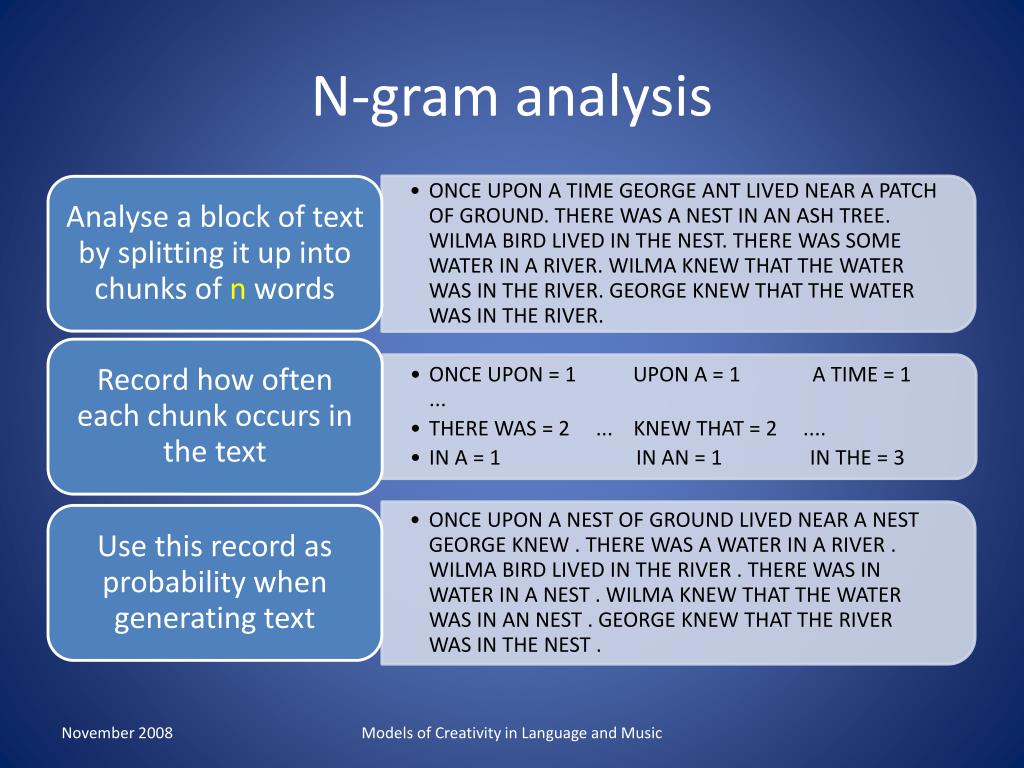 N-gram analysis

Analyse a block of text by splitting it up into chunks of n words

• ONCE UPON A TIME GEORGE ANT LIVED NEAR A PATCH OF GROUND. THERE WAS A NEST IN AN ASH TREE. WILMA BIRD LIVED IN THE NEST. THERE WAS SOME WATER IN A RIVER. WILMA KNEW THAT THE WATER WAS IN THE RIVER. GEORGE KNEW THAT THE WATER WAS IN THE RIVER.

Record how often each chunk occurs in the text

• ONCE UPON = 1 UPON A = 1 A TIME = 1 ...
• THERE WAS = 2 ... KNEW THAT = 2 ....
• IN A = 1 IN AN = 1 IN THE = 3

Use this record as probability when generating text

• ONCE UPON A NEST OF GROUND LIVED NEAR A NEST GEORGE KNEW . THERE WAS A WATER IN A RIVER . WILMA BIRD LIVED IN THE RIVER . THERE WAS IN WATER IN A NEST . WILMA KNEW THAT THE WATER WAS IN AN NEST . GEORGE KNEW THAT THE RIVER WAS IN THE NEST .

November 2008

Models of Creativity in Language and Music